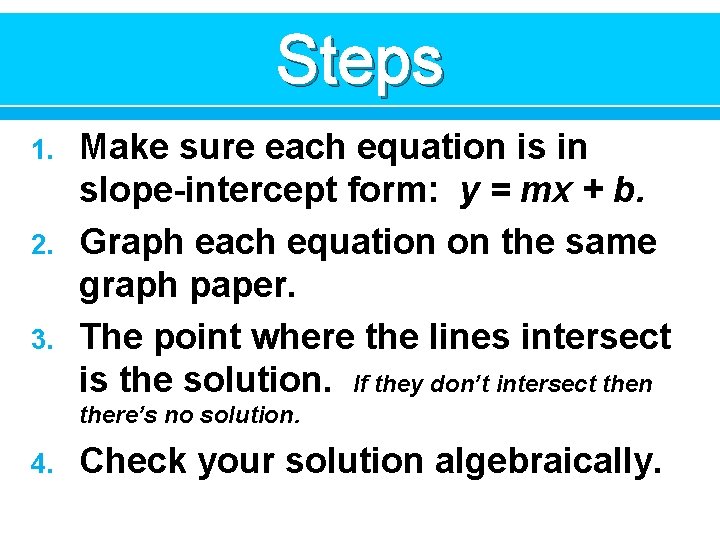 Steps

1. Make sure each equation is in slope-intercept form: $y = mx + b$.
2. Graph each equation on the same graph paper.
3. The point where the lines intersect is the solution. If they don't intersect then there's no solution.
4. Check your solution algebraically.